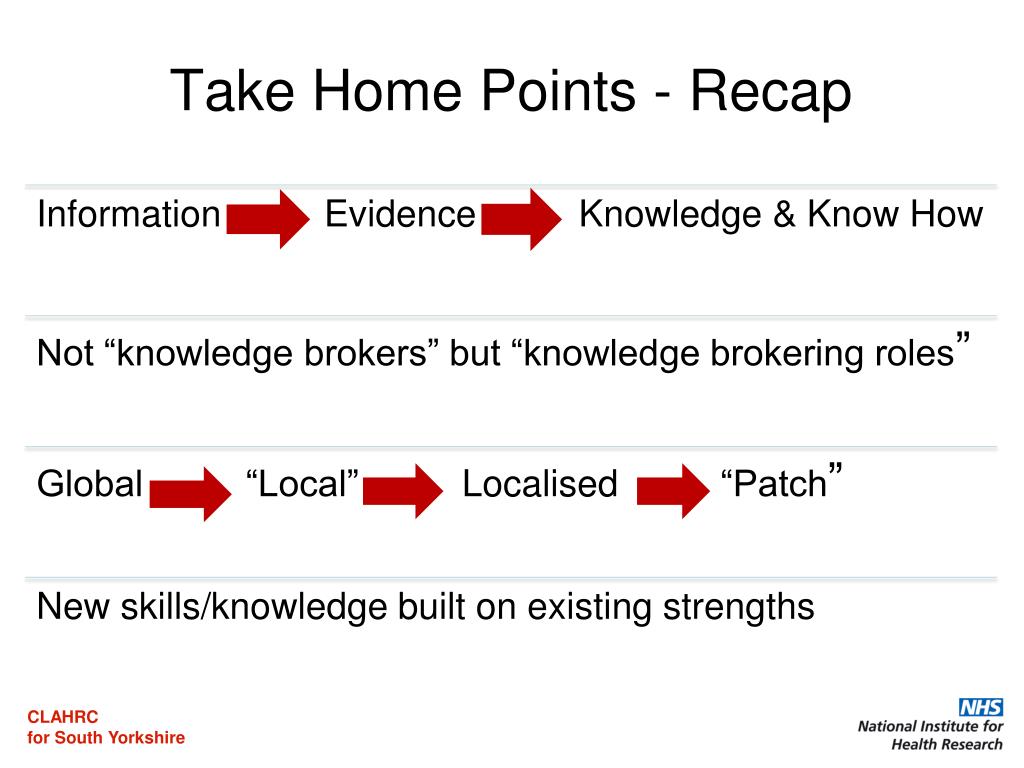 Take Home Points - Recap

Information Evidence Knowledge & Know How

Not “knowledge brokers” but “knowledge brokering roles”

Global “Local” Localised “Patch”

New skills/knowledge built on existing strengths

CLAHRC
for South Yorkshire

NHS
National Institute for
Health Research